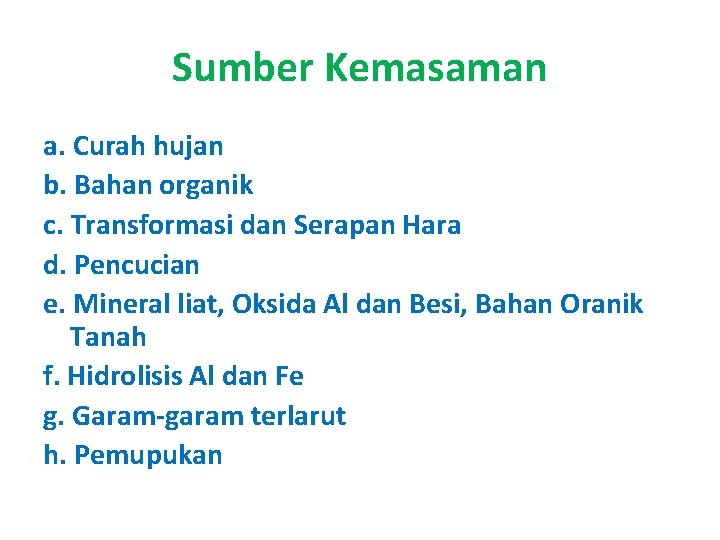 Sumber Kemasaman

a. Curah hujan
b. Bahan organik
c. Transformasi dan Serapan Hara
d. Pencucian
e. Mineral liat, Oksida Al dan Besi, Bahan Oranik Tanah
f. Hidrolisis Al dan Fe
g. Garam-garam terlarut
h. Pemupukan